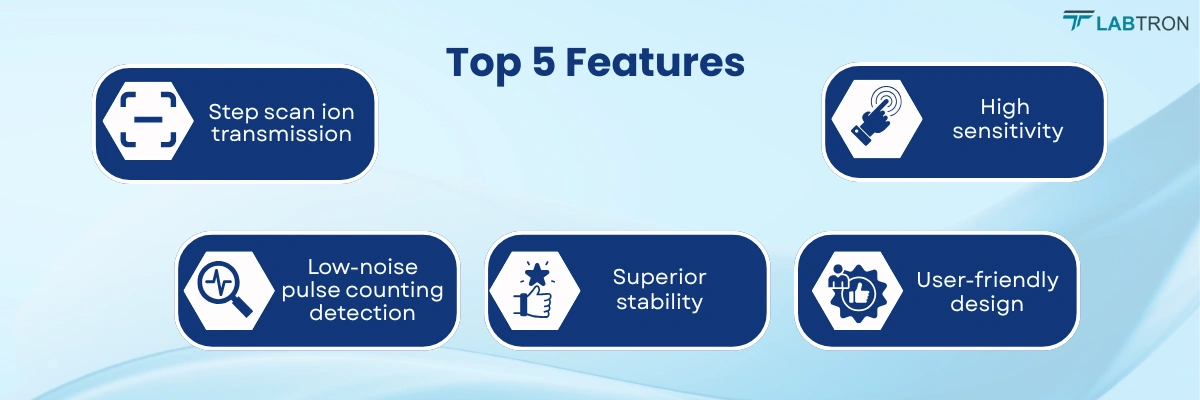 LABTRON

Top 5 Features

Step scan ion transmission

High sensitivity

Low-noise pulse counting detection

Superior stability

User-friendly design